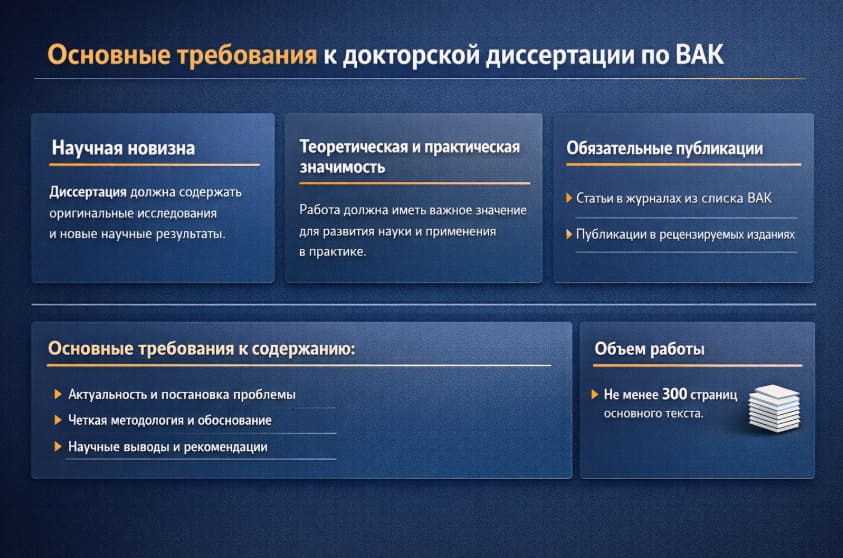 Основные требования к докторской диссертации по ВАК

Научная новизна

Диссертация должна содержать оригинальные исследования и новые научные результаты.

Теоретическая и практическая значимость

Работа должна иметь важное значение для развития науки и применения в практике.

Обязательные публикации

Статьи в журналах из списка ВАК

Публикации в рецензируемых изданиях

Основные требования к содержанию:

Актуальность и постановка проблемы

Четкая методология и обоснование

Научные выводы и рекомендации

Объем работы

Не менее 300 страниц основного текста.